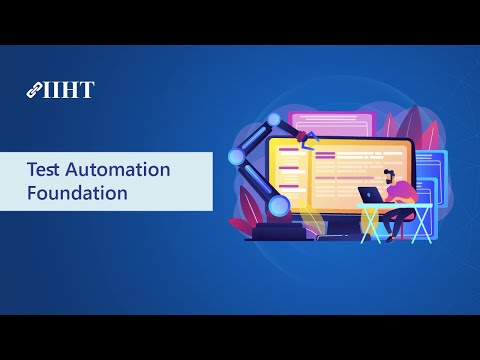 IIHT

Test Automation Foundation